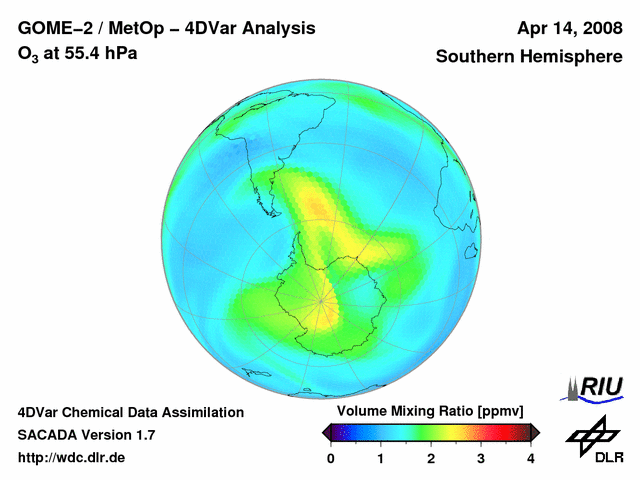 GOME–2 / MetOp – 4DVar Analysis
$O_3$ at 55.4 hPa

Apr 14, 2008
Southern Hemisphere

4DVar Chemical Data Assimilation
SACADA Version 1.7
http://wdc.dlr.de

Volume Mixing Ratio [ppmv]
0 1 2 3 4

RIU

DLR